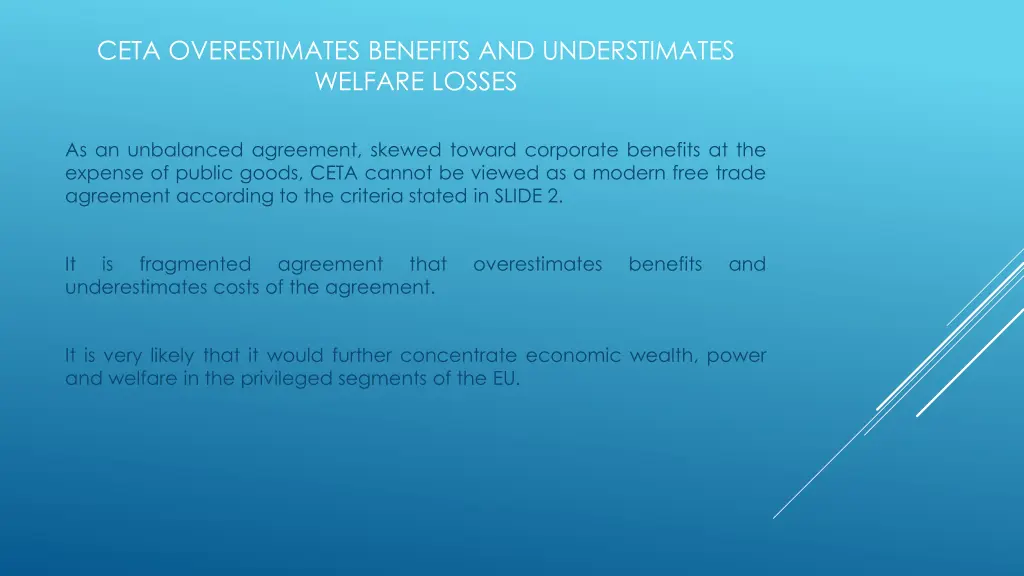 CETA OVERESTIMATES BENEFITS AND UNDERSTIMATES WELFARE LOSSES

As an unbalanced agreement, skewed toward corporate benefits at the expense of public goods, CETA cannot be viewed as a modern free trade agreement according to the criteria stated in SLIDE 2.

It is fragmented agreement that overestimates benefits and underestimates costs of the agreement.

It is very likely that it would further concentrate economic wealth, power and welfare in the privileged segments of the EU.